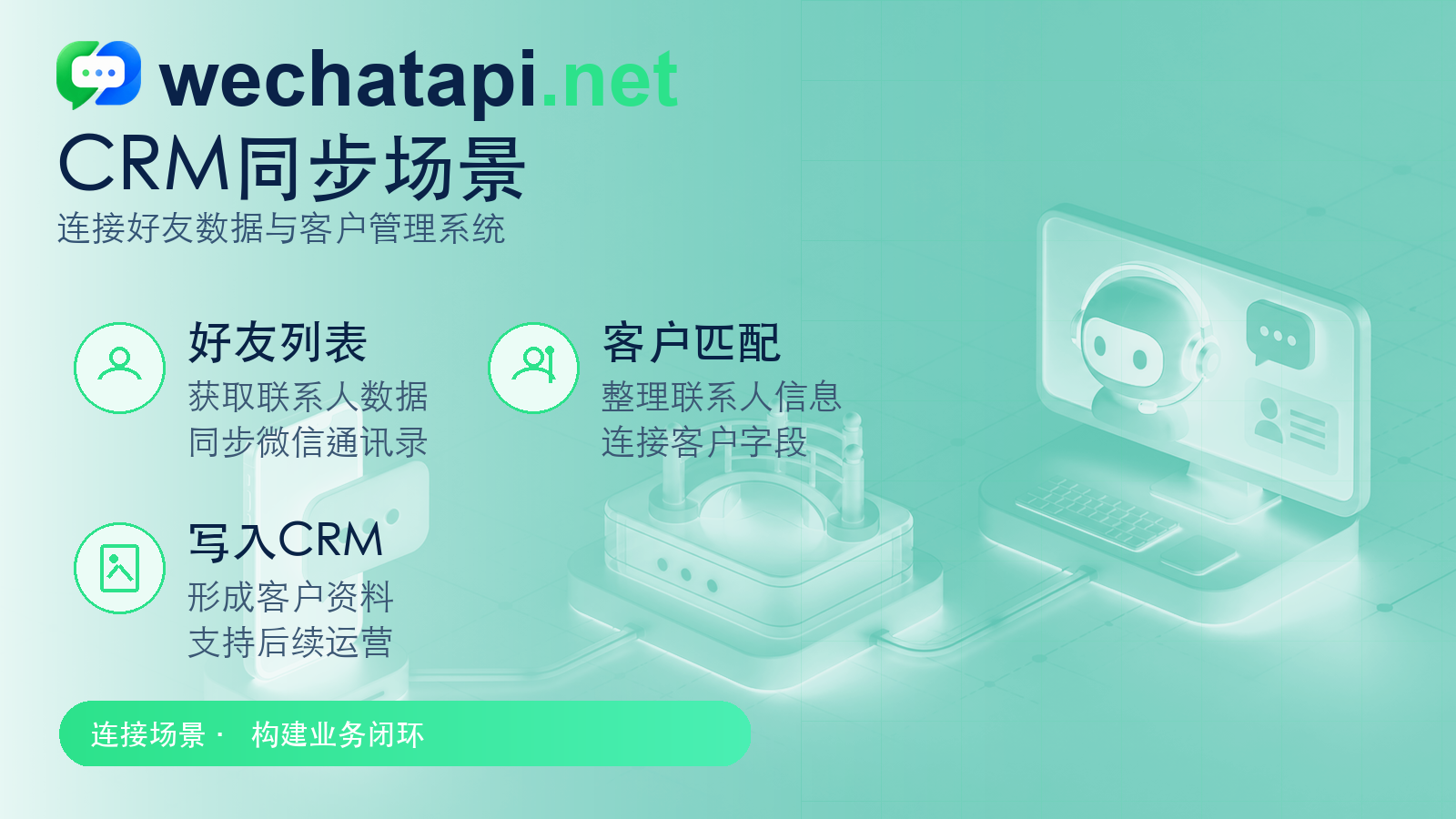 wechatapi.net
CRM同步场景
连接好友数据与客户管理系统

好友列表
获取联系人数据
同步微信通讯录

客户匹配
整理联系人信息
连接客户字段

写入CRM
形成客户资料
支持后续运营

连接场景 · 构建业务闭环